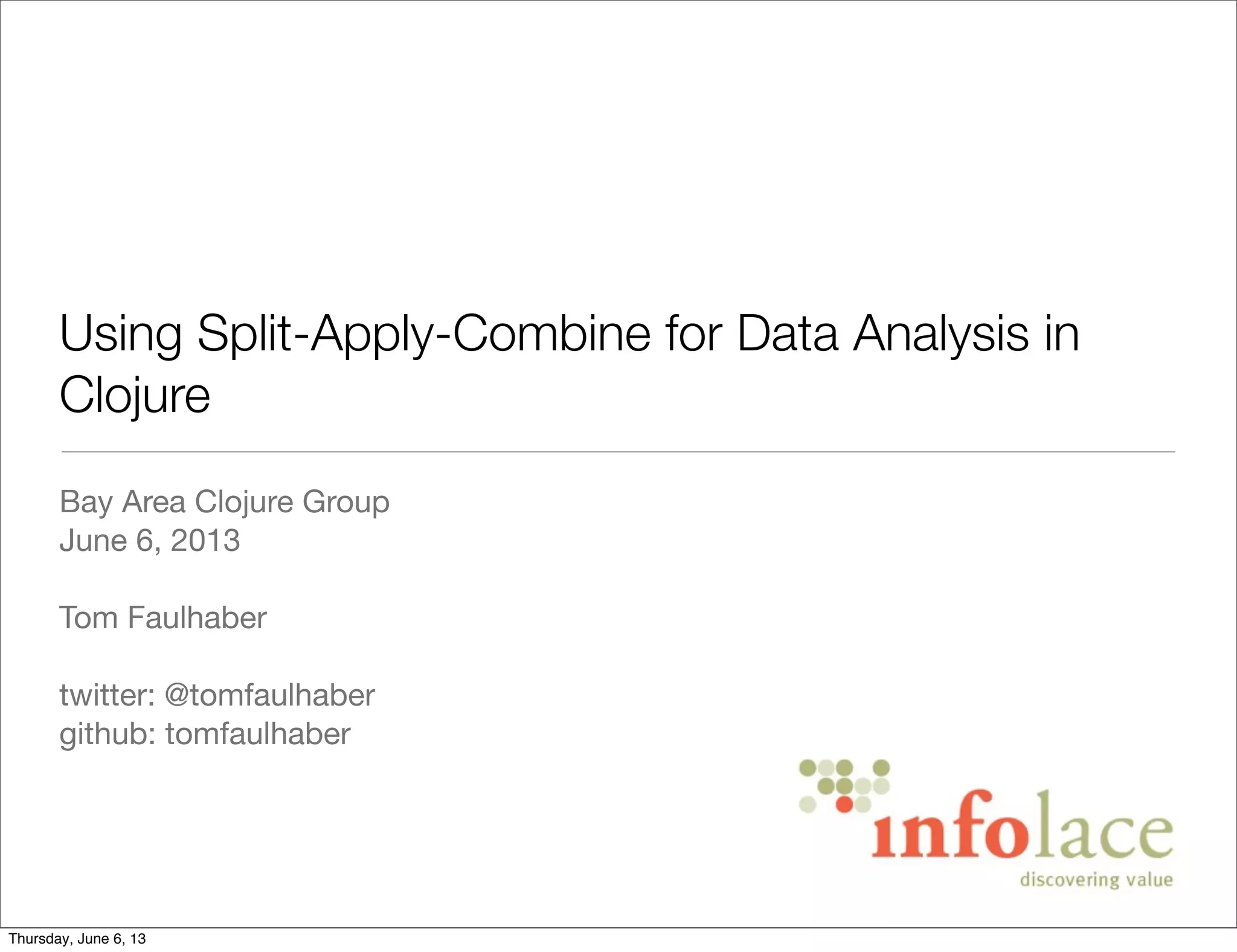 Using Split-Apply-Combine for Data Analysis in Clojure

Bay Area Clojure Group
June 6, 2013

Tom Faulhaber

twitter: @tomfaulhaber
github: tomfaulhaber

infolace
discovering value

Thursday, June 6, 13